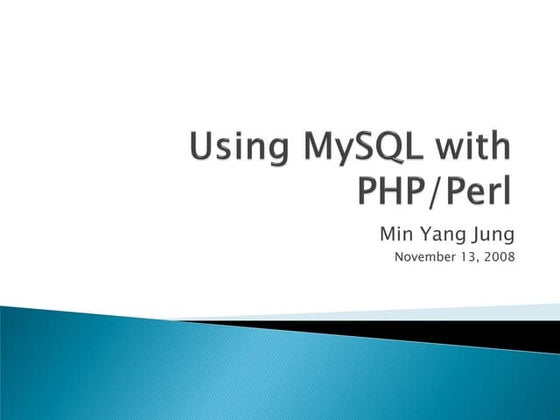 Using MySQL with PHP/Perl

Min Yang Jung
November 13, 2008